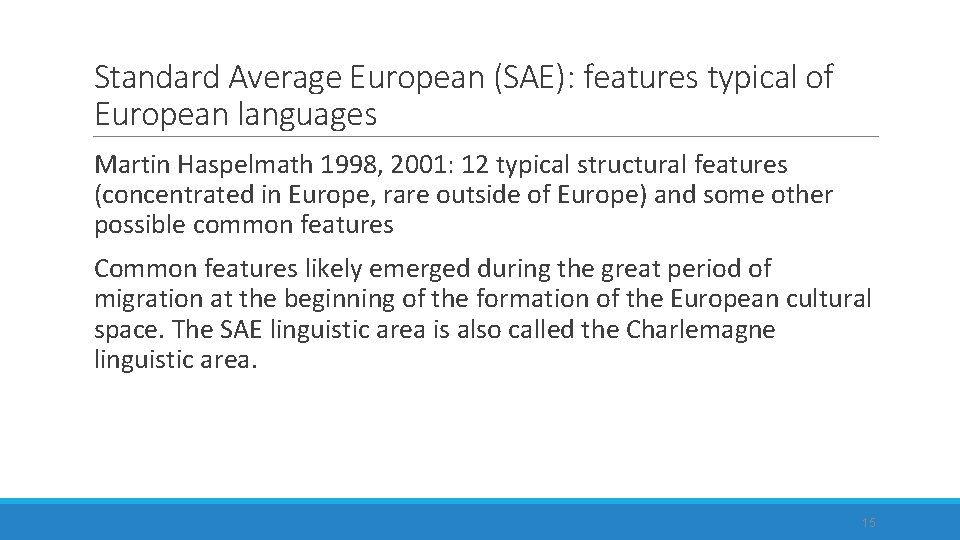 Standard Average European (SAE): features typical of European languages

Martin Haspelmath 1998, 2001: 12 typical structural features (concentrated in Europe, rare outside of Europe) and some other possible common features

Common features likely emerged during the great period of migration at the beginning of the formation of the European cultural space. The SAE linguistic area is also called the Charlemagne linguistic area.

15